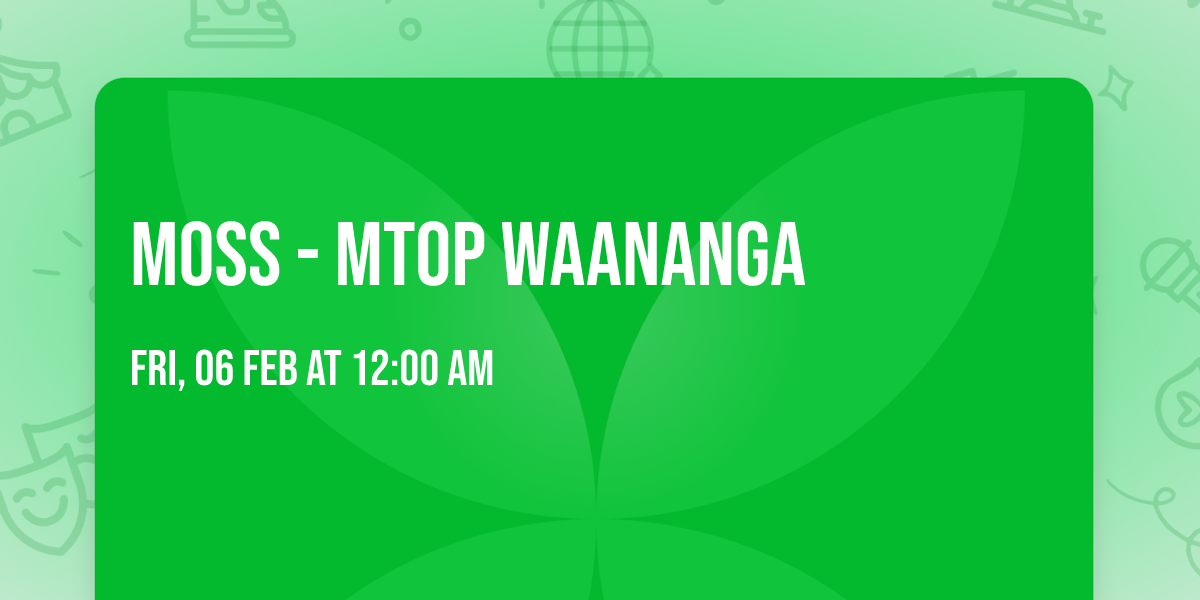 MOSS - MTOP WAANANGA

FRI, 06 FEB AT 12:00 AM